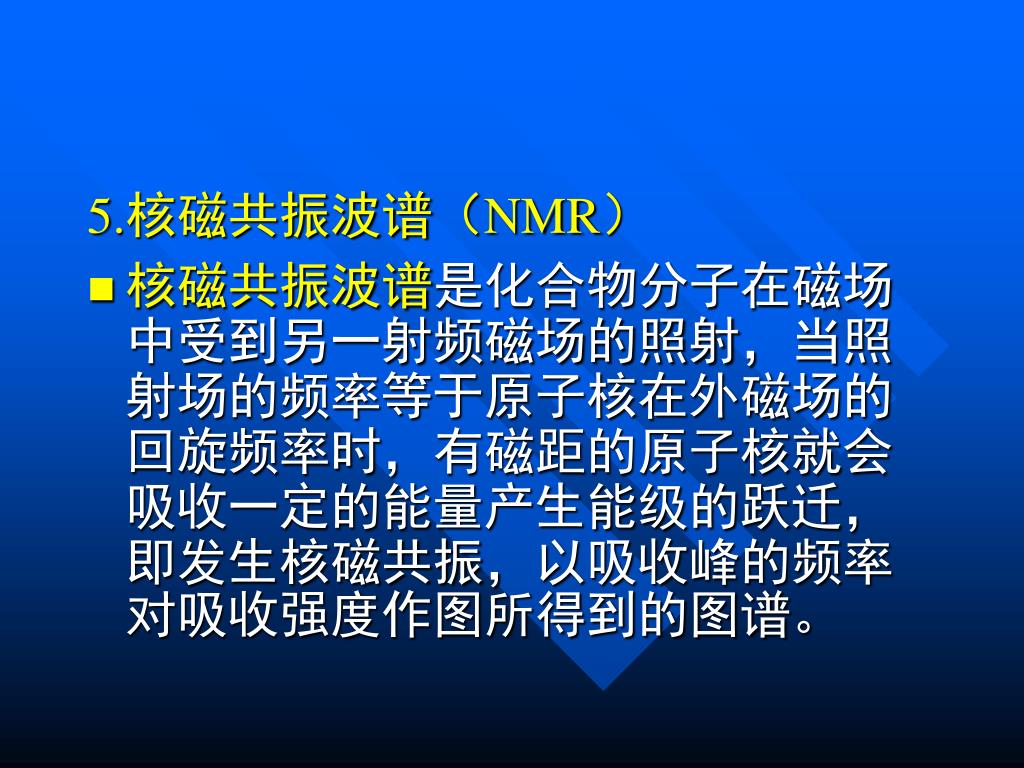 5.核磁共振波谱（NMR）

■ 核磁共振波谱是化合物分子在磁场中受到另一射频磁场的照射，当照射场的频率等于原子核在外磁场的回旋频率时，有磁距的原子核就会吸收一定的能量产生能级的跃迁，即发生核磁共振，以吸收峰的频率对吸收强度作图所得到的图谱。